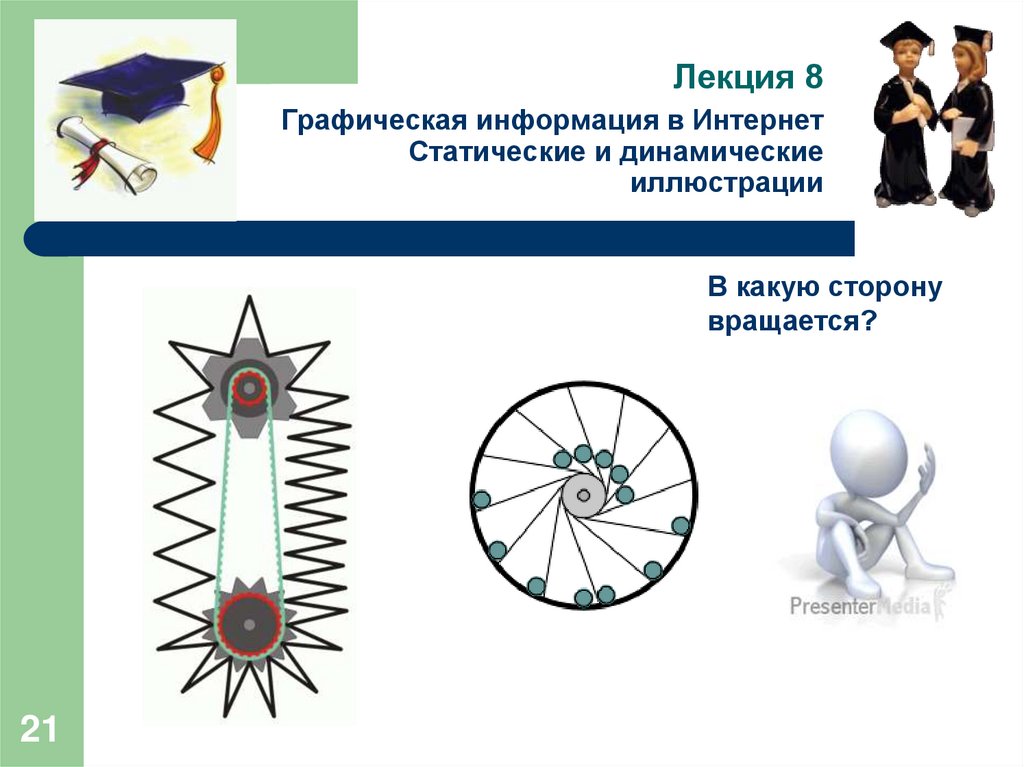 Лекция 8

Графическая информация в Интернет
Статические и динамические иллюстрации

В какую сторону вращается?

PresenterMedia

21